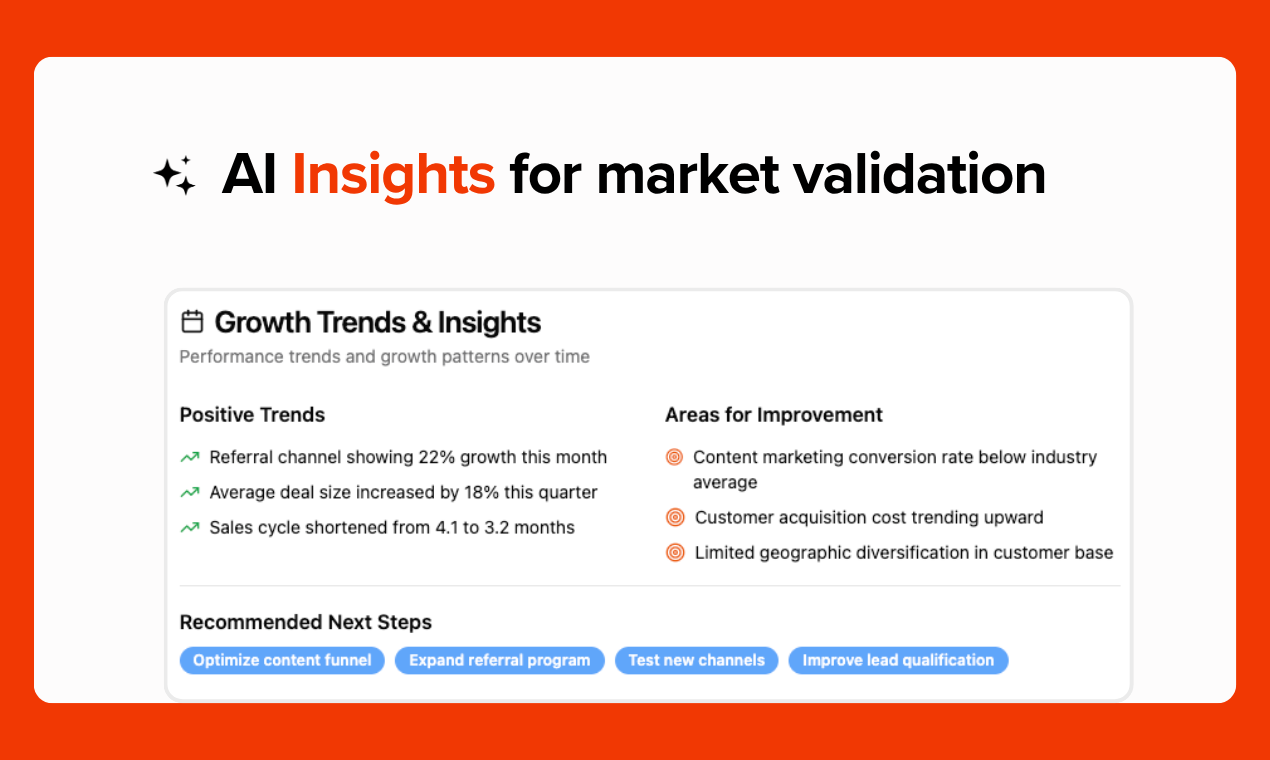 AI Insights for market validation

Growth Trends & Insights

Performance trends and growth patterns over time

Positive Trends

Referral channel showing 22% growth this month

Average deal size increased by 18% this quarter

Sales cycle shortened from 4.1 to 3.2 months

Areas for Improvement

Content marketing conversion rate below industry average

Customer acquisition cost trending upward

Limited geographic diversification in customer base

Recommended Next Steps

Optimize content funnel

Expand referral program

Test new channels

Improve lead qualification